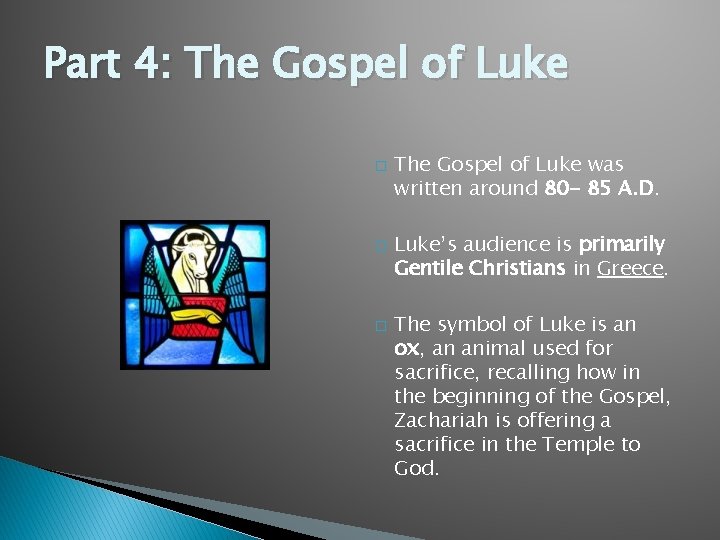 Part 4: The Gospel of Luke

The Gospel of Luke was written around 80- 85 A.D.

Luke's audience is primarily Gentile Christians in Greece.

The symbol of Luke is an ox, an animal used for sacrifice, recalling how in the beginning of the Gospel, Zachariah is offering a sacrifice in the Temple to God.